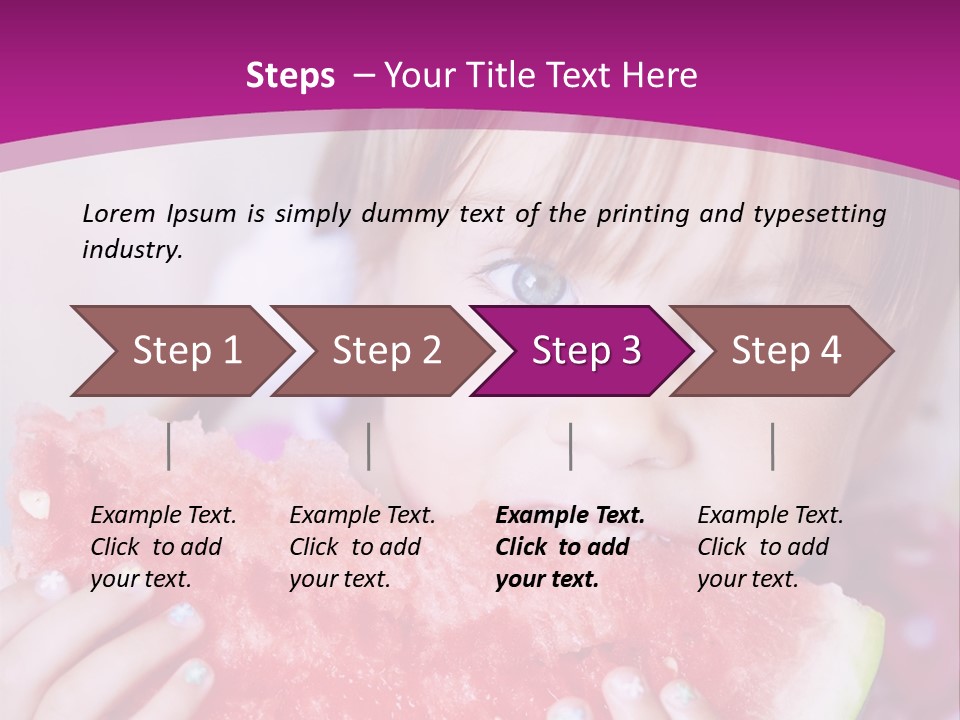 Steps – Your Title Text Here

Lorem Ipsum is simply dummy text of the printing and typesetting industry.

Step 1

Step 2

Step 3

Step 4

Example Text. Click to add your text.

Example Text. Click to add your text.

Example Text. Click to add your text.

Example Text. Click to add your text.